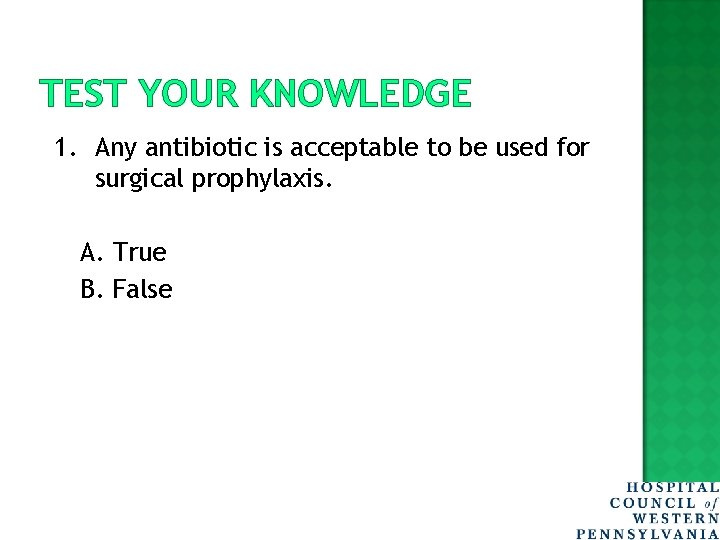 TEST YOUR KNOWLEDGE

1. Any antibiotic is acceptable to be used for surgical prophylaxis.

A. True
B. False

HOSPITAL
COUNCIL of
WESTERN
PENNSYLVANIA